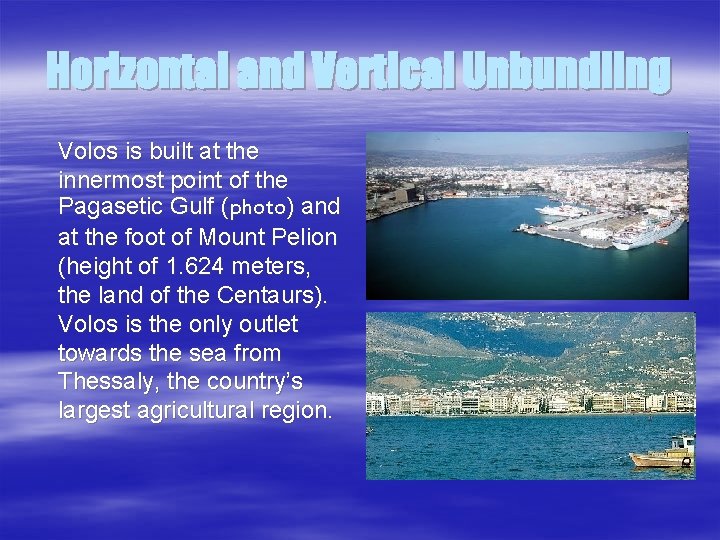 Horizontal and Vertical Unbundling

Volos is built at the innermost point of the Pagasetic Gulf (photo) and at the foot of Mount Pelion (height of 1.624 meters, the land of the Centaurs). Volos is the only outlet towards the sea from Thessaly, the country's largest agricultural region.